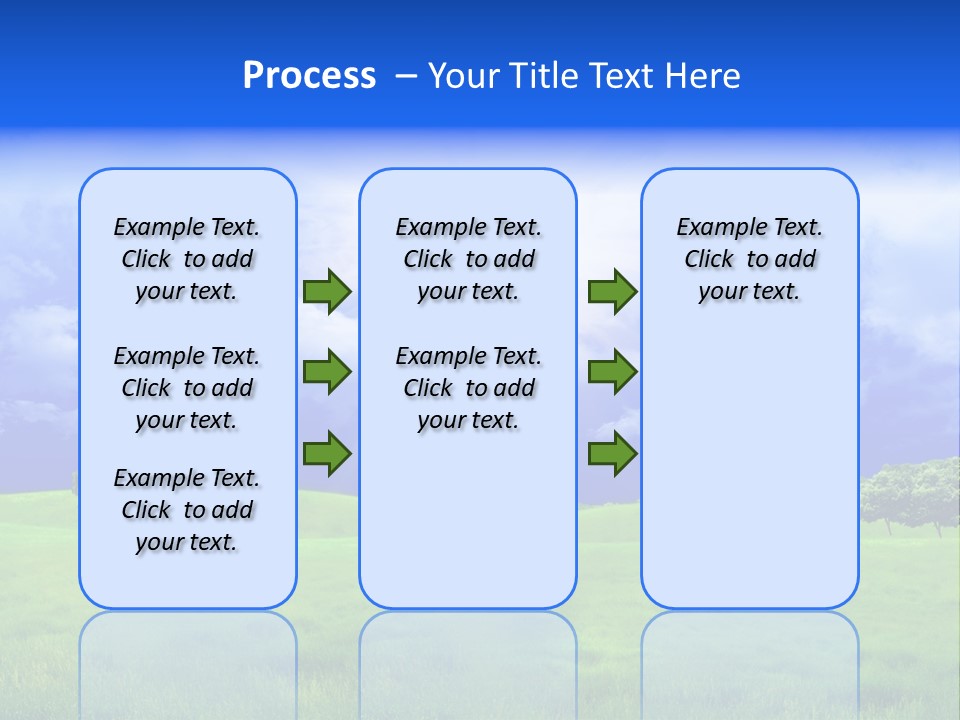 Process – Your Title Text Here

Example Text. Click to add your text.

Example Text. Click to add your text.

Example Text. Click to add your text.

Example Text. Click to add your text.

Example Text. Click to add your text.

Example Text. Click to add your text.